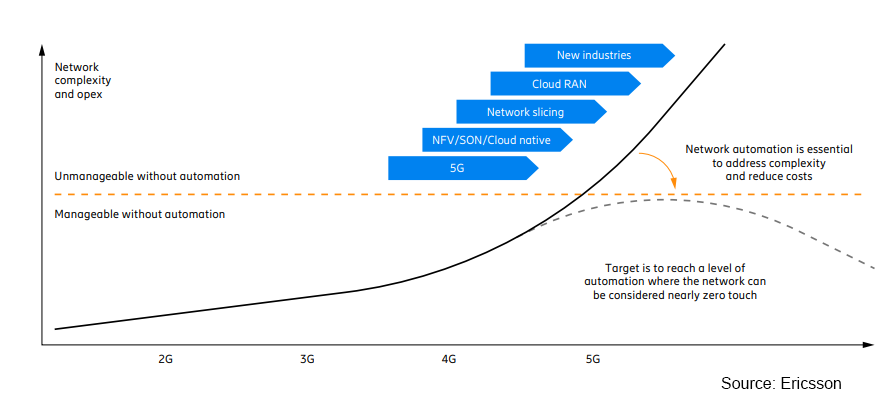 Network complexity and opex

New industries

Cloud RAN

Network slicing

NFV/SON/Cloud native

5G

Network automation is essential to address complexity and reduce costs

Unmanageable without automation

Manageable without automation

Target is to reach a level of automation where the network can be considered nearly zero touch

2G

3G

4G

5G

Source: Ericsson